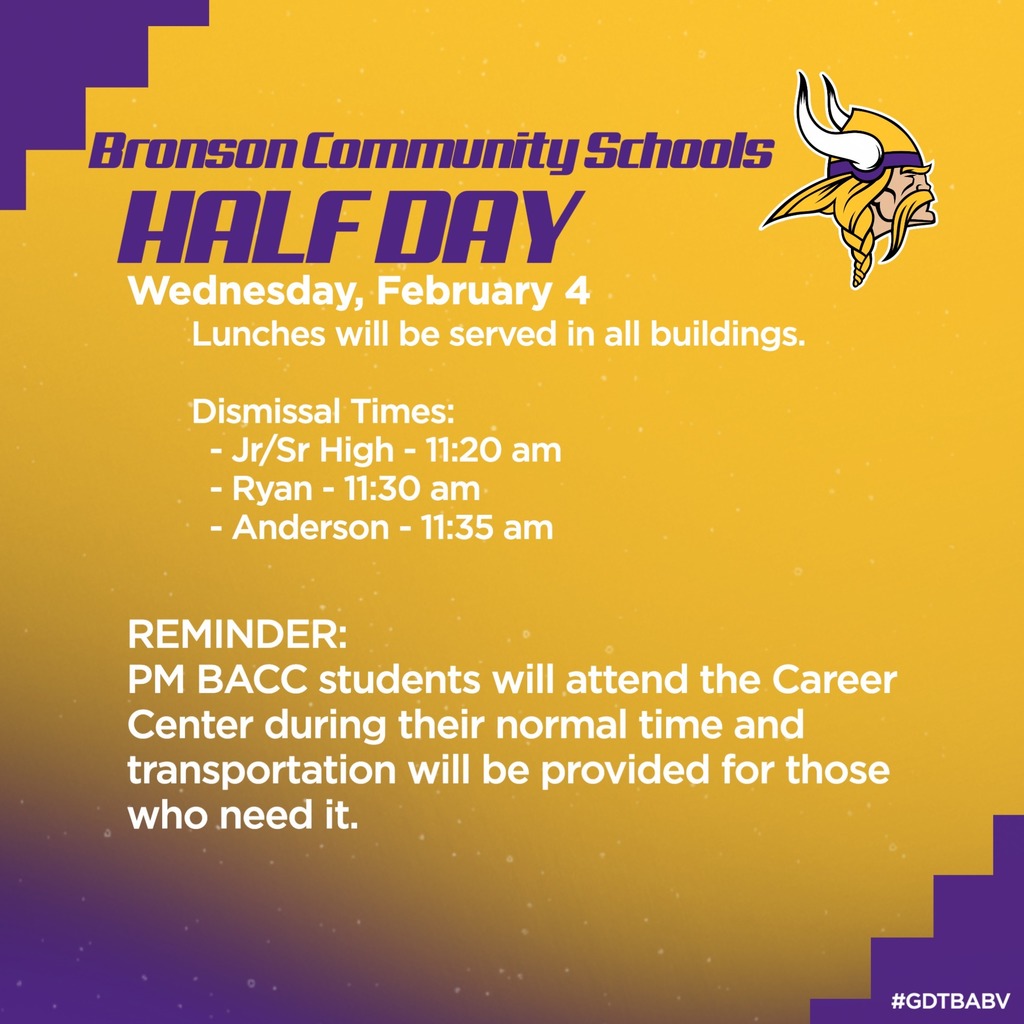 Bronson Community Schools
HALF DAY
Wednesday, February 4
Lunches will be served in all buildings.

Dismissal Times:
- Jr/Sr High - 11:20 am
- Ryan - 11:30 am
- Anderson - 11:35 am

REMINDER:
PM BACC students will attend the Career Center during their normal time and transportation will be provided for those who need it.

#GDTBABV